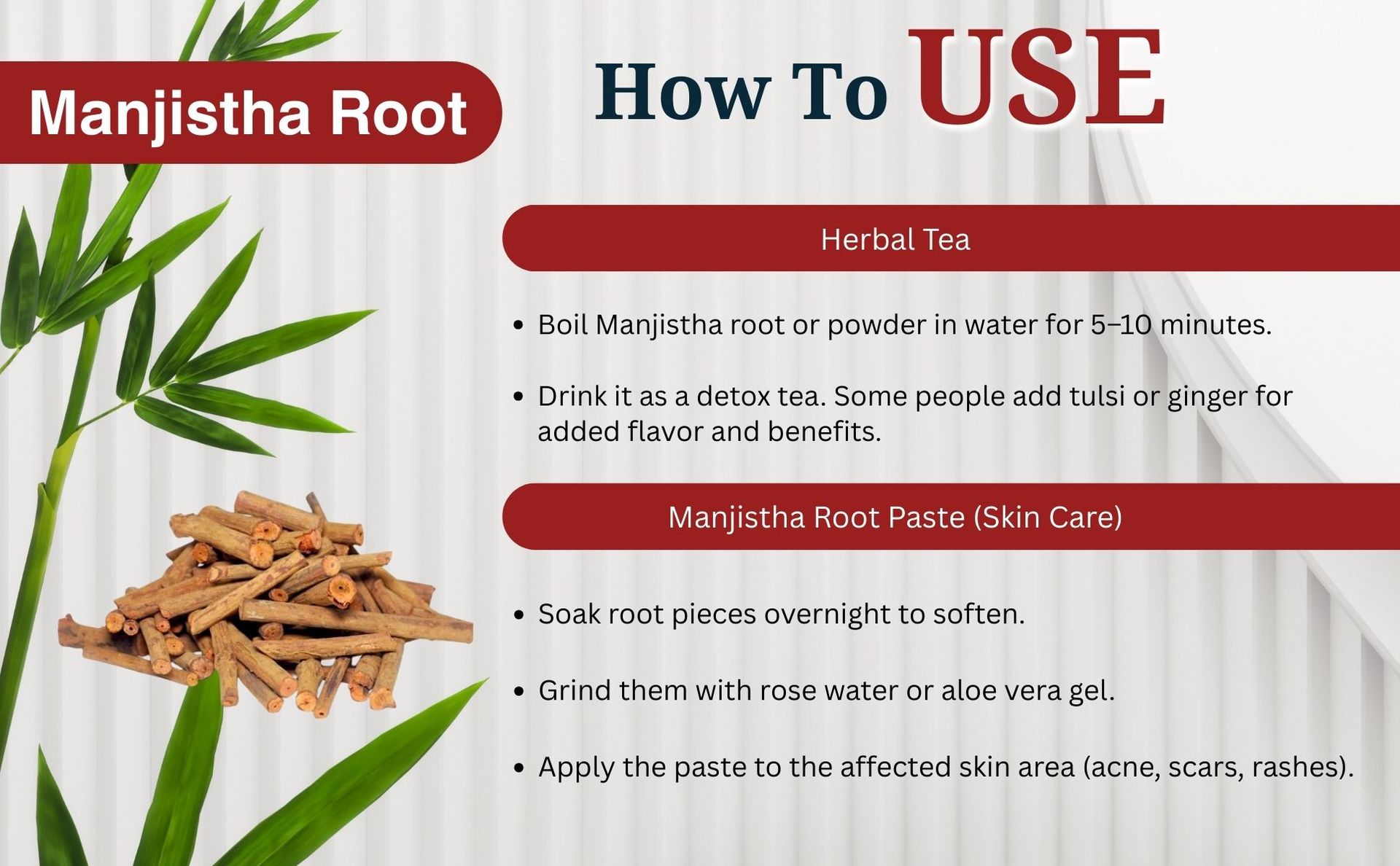 Manjistha Root

How To USE

Herbal Tea

• Boil Manjistha root or powder in water for 5–10 minutes.

• Drink it as a detox tea. Some people add tulsi or ginger for added flavor and benefits.

Manjistha Root Paste (Skin Care)

• Soak root pieces overnight to soften.

• Grind them with rose water or aloe vera gel.

• Apply the paste to the affected skin area (acne, scars, rashes).